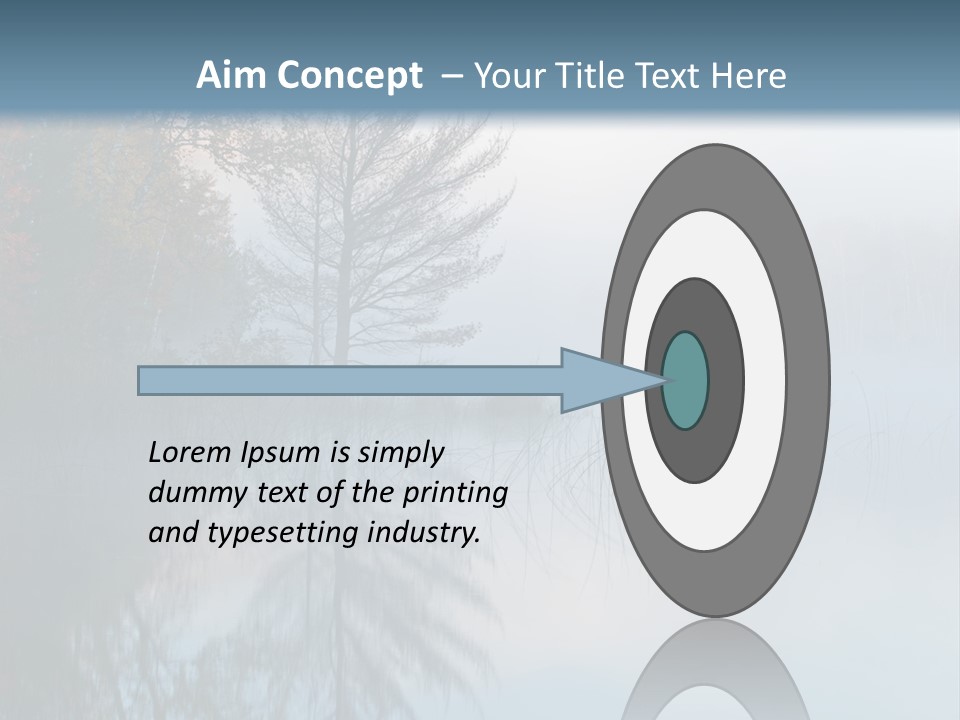 Aim Concept – Your Title Text Here

Lorem Ipsum is simply dummy text of the printing and typesetting industry.